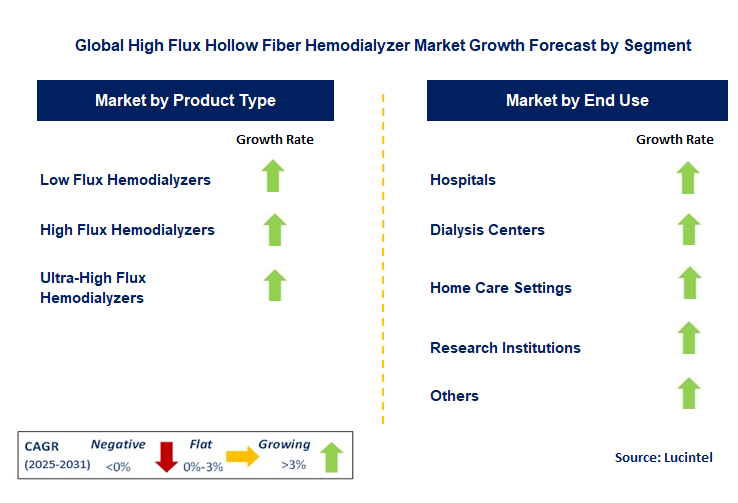 Global High Flux Hollow Fiber Hemodialyzer Market Growth Forecast by Segment

Market by Product Type

Growth Rate

Low Flux Hemodialyzers

High Flux Hemodialyzers

Ultra-High Flux Hemodialyzers

Market by End Use

Growth Rate

Hospitals

Dialysis Centers

Home Care Settings

Research Institutions

Others

CAGR (2025-2031)

Negative <0%

Flat 0%-3%

Growing >3%

Source: Lucintel